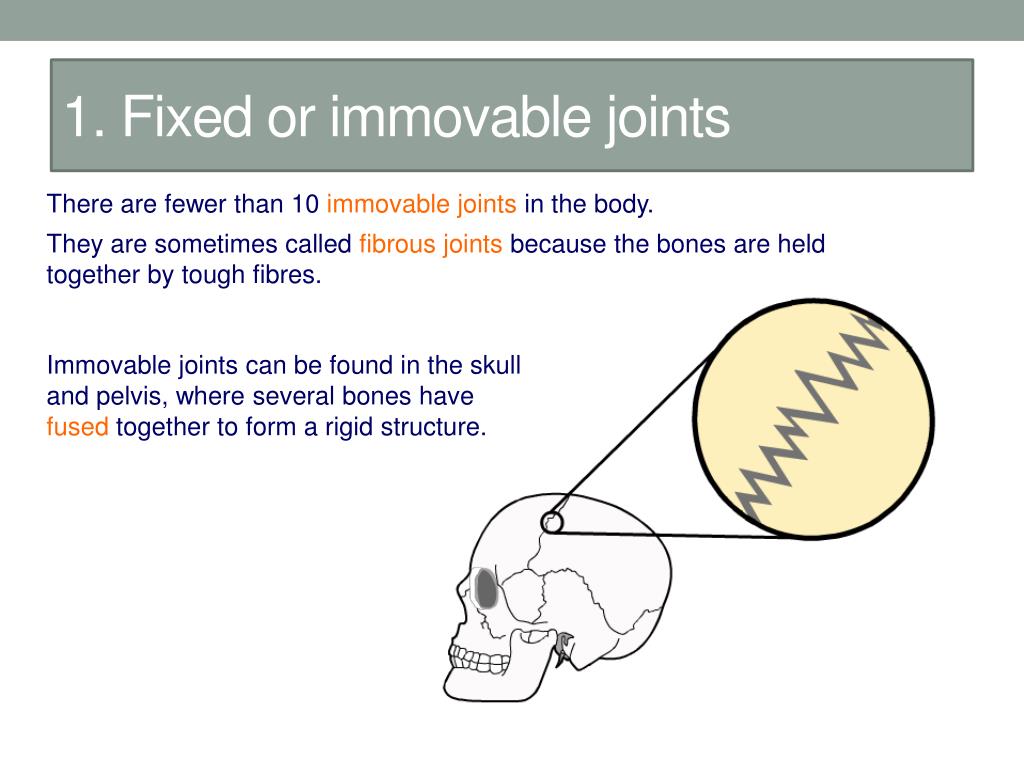 1. Fixed or immovable joints

There are fewer than 10 immovable joints in the body.

They are sometimes called fibrous joints because the bones are held together by tough fibres.

Immovable joints can be found in the skull and pelvis, where several bones have fused together to form a rigid structure.